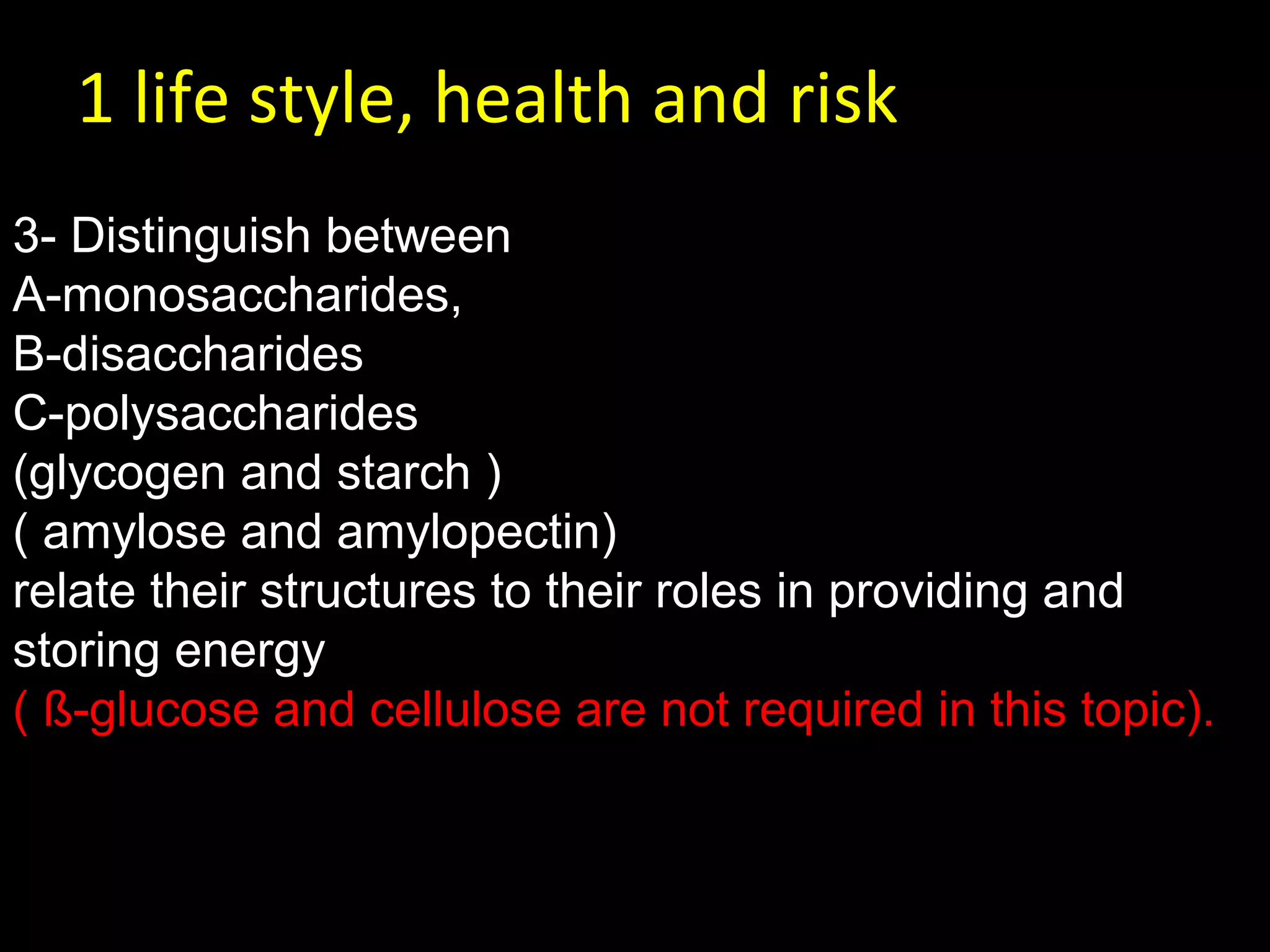 1 life style, health and risk

3- Distinguish between
A-monosaccharides,
B-disaccharides
C-polysaccharides
(glycogen and starch )
( amylose and amylopectin)
relate their structures to their roles in providing and storing energy
( ß-glucose and cellulose are not required in this topic).